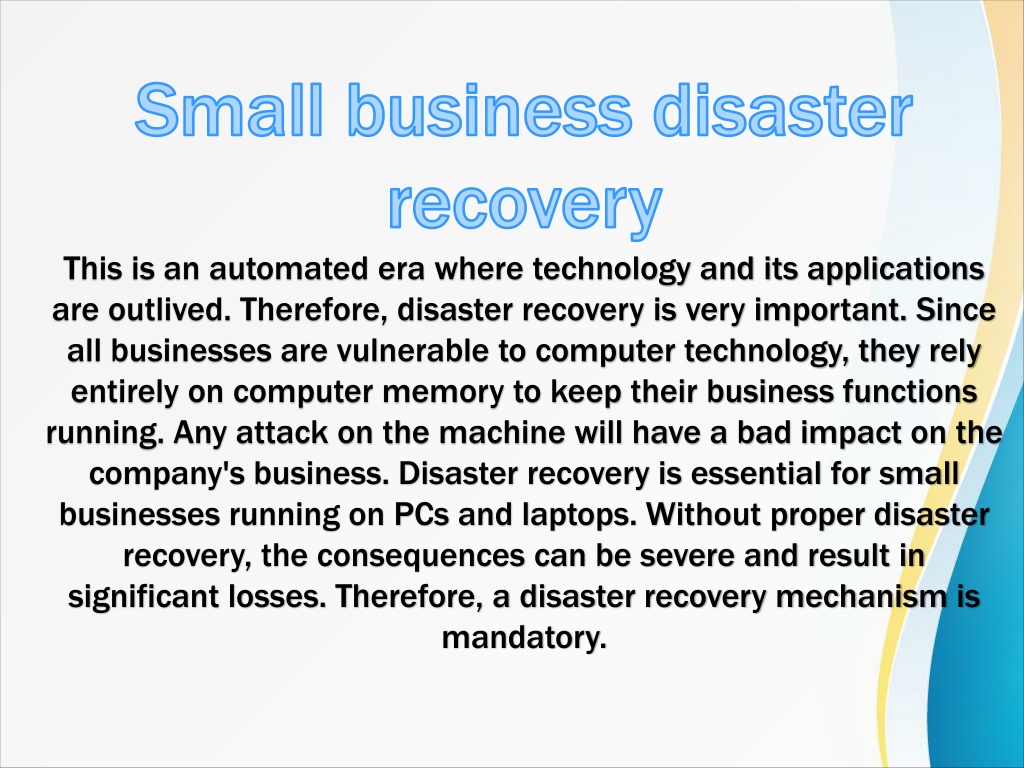 Small business disaster recovery

This is an automated era where technology and its applications are outlived. Therefore, disaster recovery is very important. Since all businesses are vulnerable to computer technology, they rely entirely on computer memory to keep their business functions running. Any attack on the machine will have a bad impact on the company's business. Disaster recovery is essential for small businesses running on PCs and laptops. Without proper disaster recovery, the consequences can be severe and result in significant losses. Therefore, a disaster recovery mechanism is mandatory.